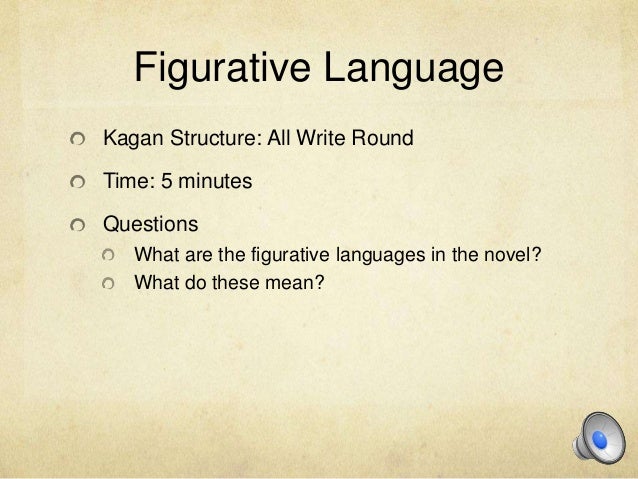 Figurative Language

Kagan Structure: All Write Round

Time: 5 minutes

Questions

What are the figurative languages in the novel?

What do these mean?